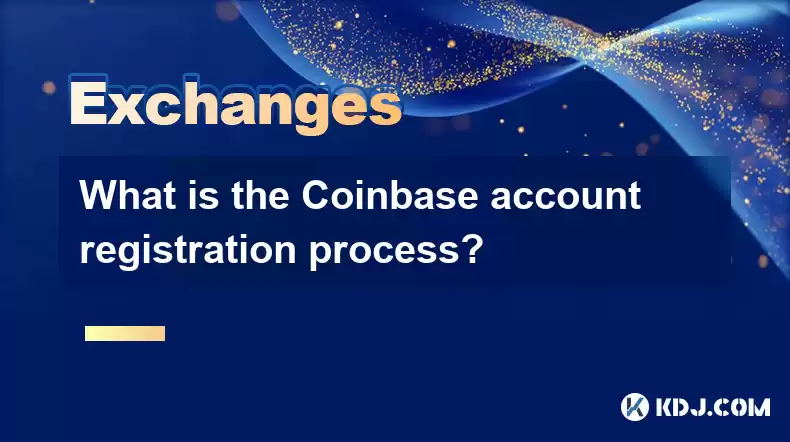 Exchanges

What is the Coinbase account registration process?

KDJ.COM